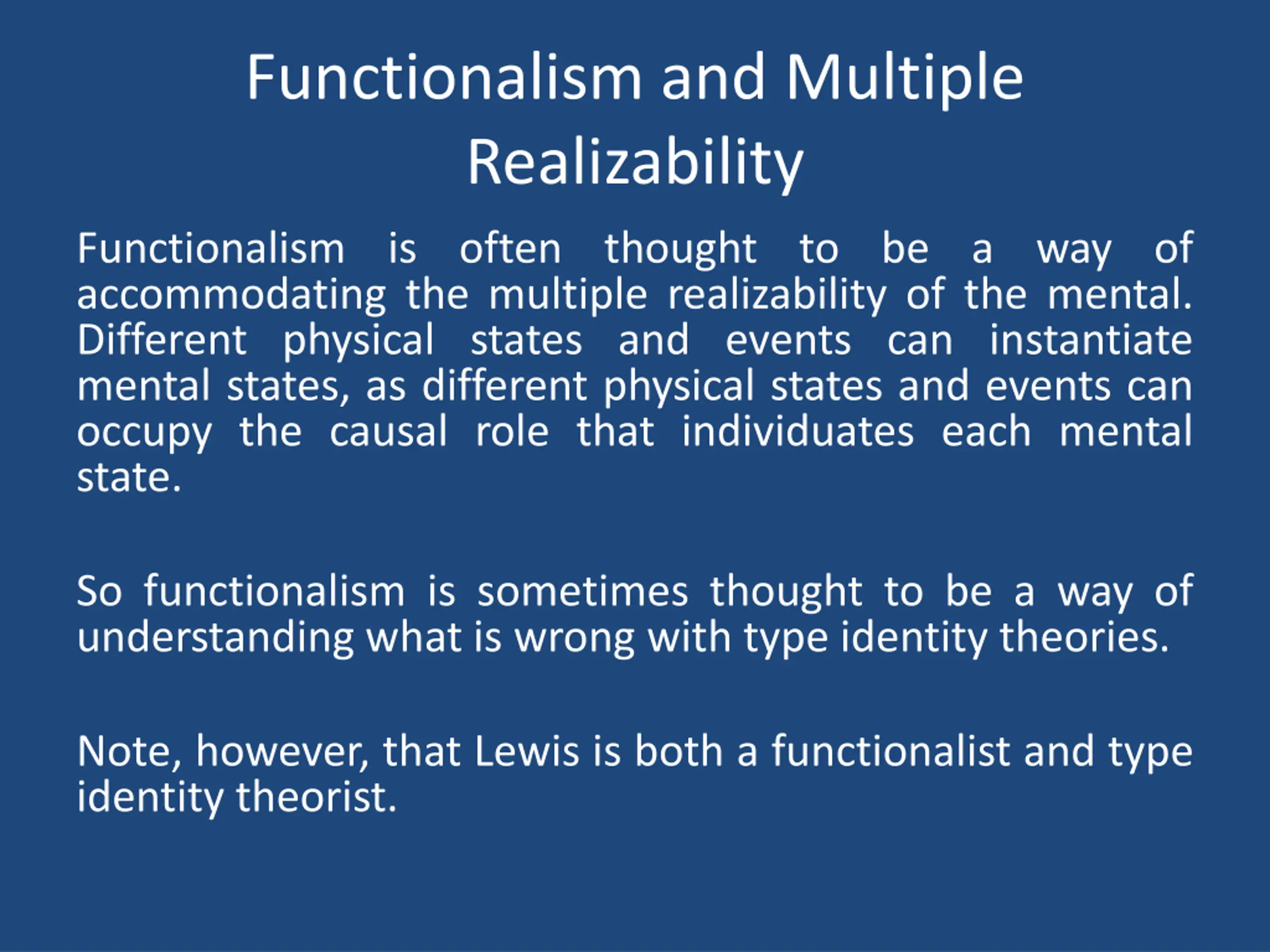 Functionalism and Multiple Realizability

Functionalism is often thought to be a way of accommodating the multiple realizability of the mental. Different physical states and events can instantiate mental states, as different physical states and events can occupy the causal role that individuates each mental state.

So functionalism is sometimes thought to be a way of understanding what is wrong with type identity theories.

Note, however, that Lewis is both a functionalist and type identity theorist.